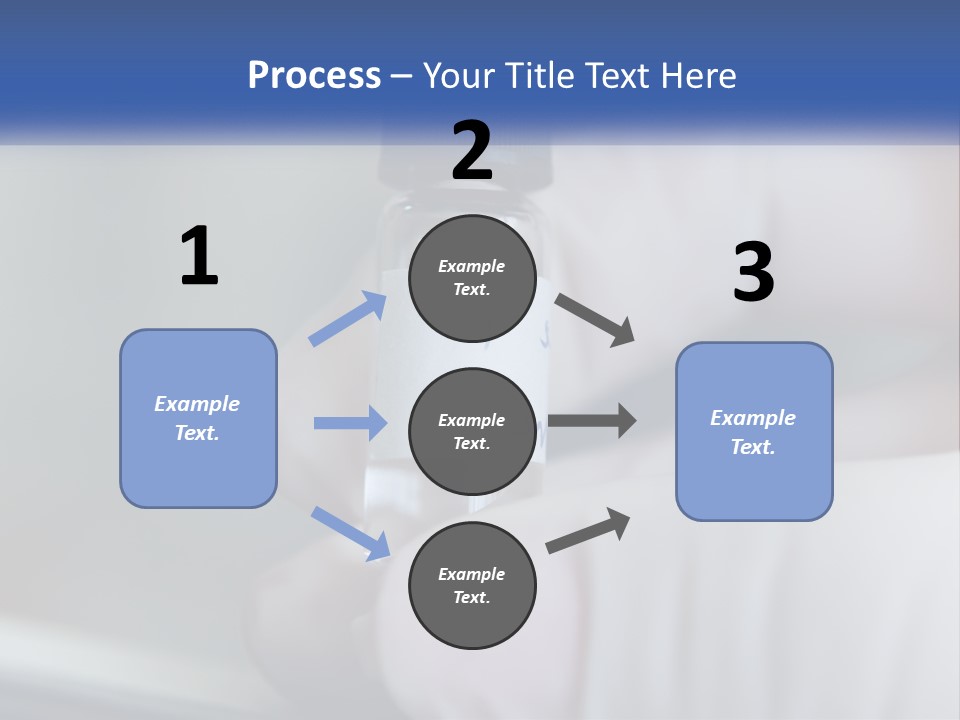 Process – Your Title Text Here

1

Example Text.

2

Example Text.

Example Text.

Example Text.

3

Example Text.